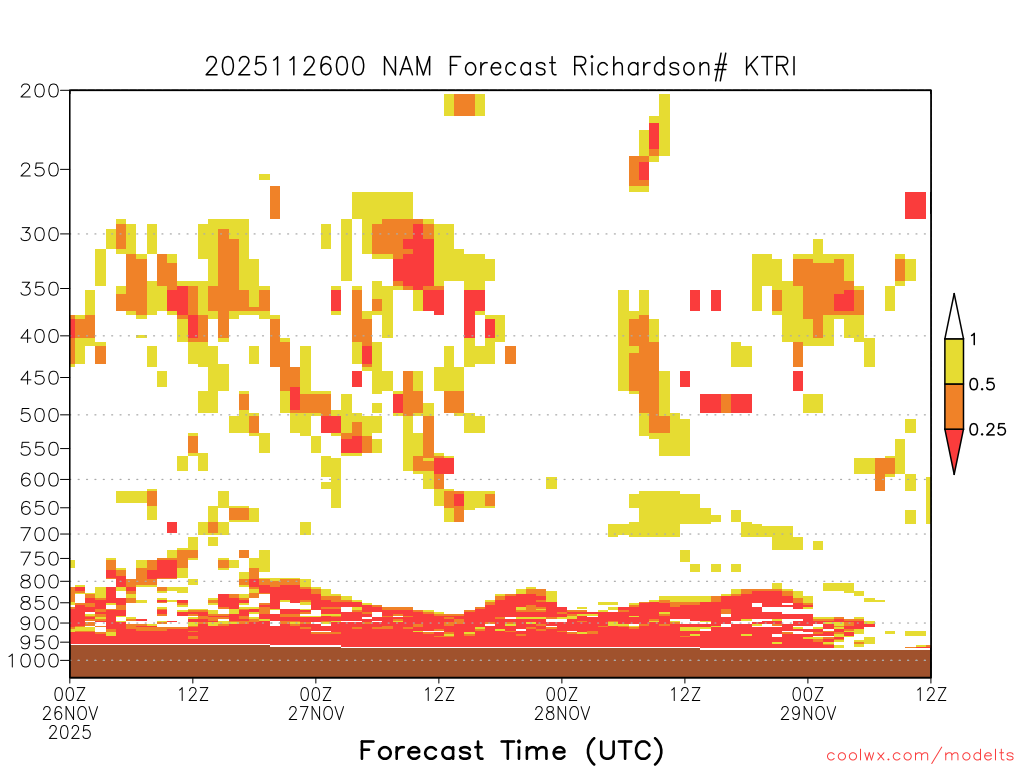 2025112600 NAM Forecast Richardson# KTRI

200
250
300
350
400
450
500
550
600
650
700
750
800
850
900
950
1000

1
0.5
0.25

00Z 26NOV 2025
12Z
00Z 27NOV
12Z
00Z 28NOV
12Z
00Z 29NOV
12Z

Forecast Time (UTC)

coolwx.com/modelts